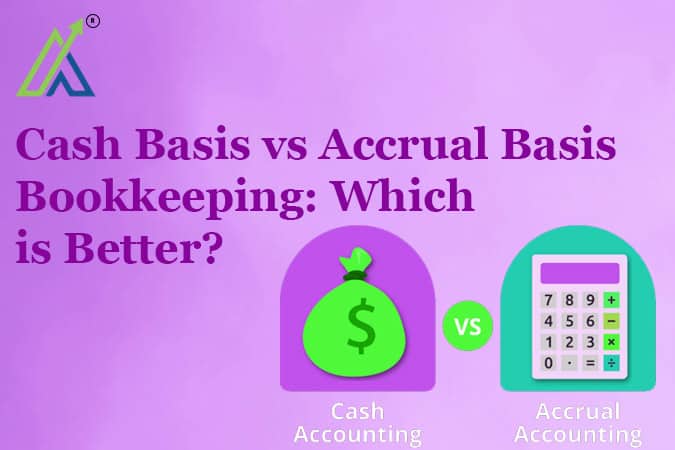 ®

Cash Basis vs Accrual Basis Bookkeeping: Which is Better?

$

VS

7 8 9 +
4 5 6 −
1 2 3 ×
0 · = ÷

Cash Accounting

Accrual Accounting